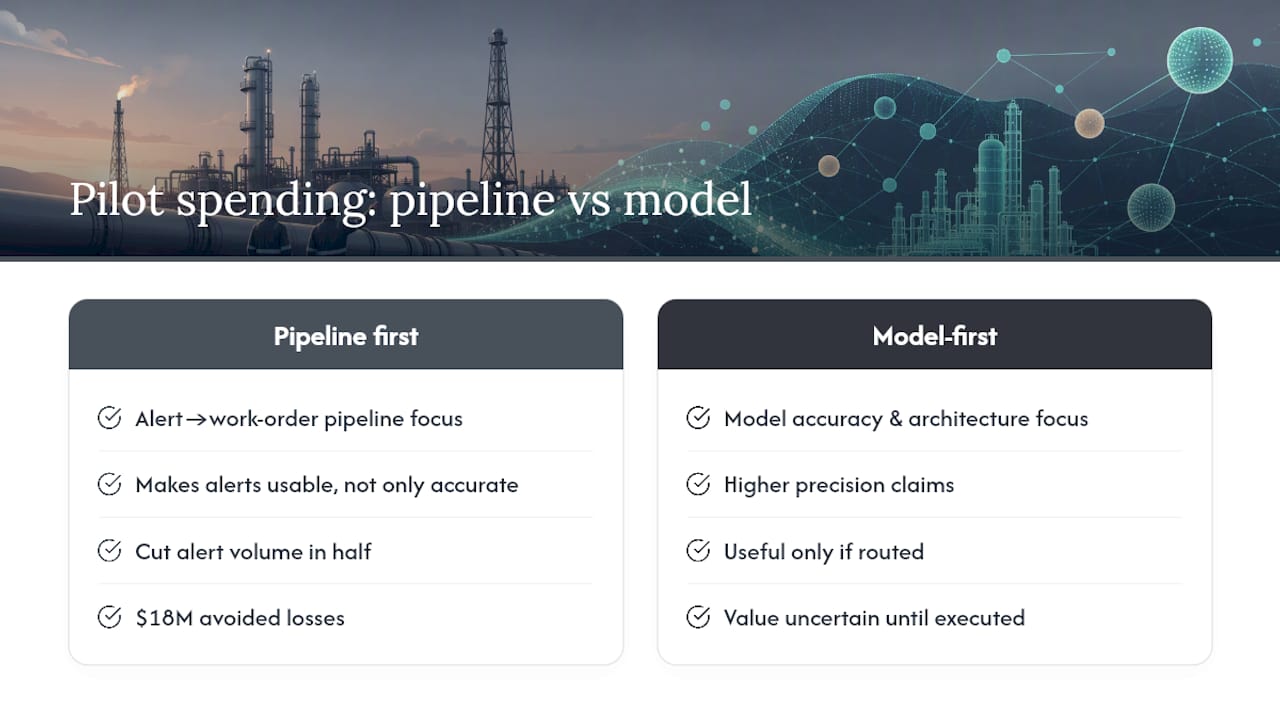 Pilot spending: pipeline vs model

Pipeline first

Alert→work-order pipeline focus

Makes alerts usable, not only accurate

Cut alert volume in half

$18M avoided losses

Model-first

Model accuracy & architecture focus

Higher precision claims

Useful only if routed

Value uncertain until executed